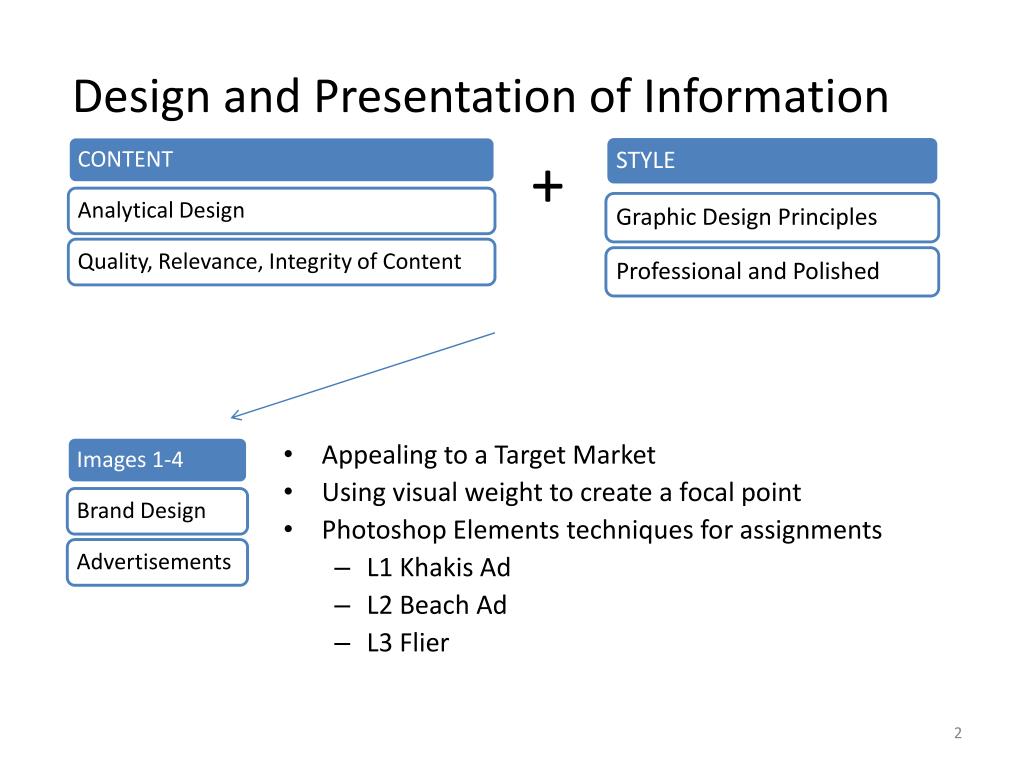 Design and Presentation of Information

CONTENT

Analytical Design

Quality, Relevance, Integrity of Content

+

STYLE

Graphic Design Principles

Professional and Polished

Images 1-4

Brand Design

Advertisements

• Appealing to a Target Market
• Using visual weight to create a focal point
• Photoshop Elements techniques for assignments
– L1 Khakis Ad
– L2 Beach Ad
– L3 Flier

2